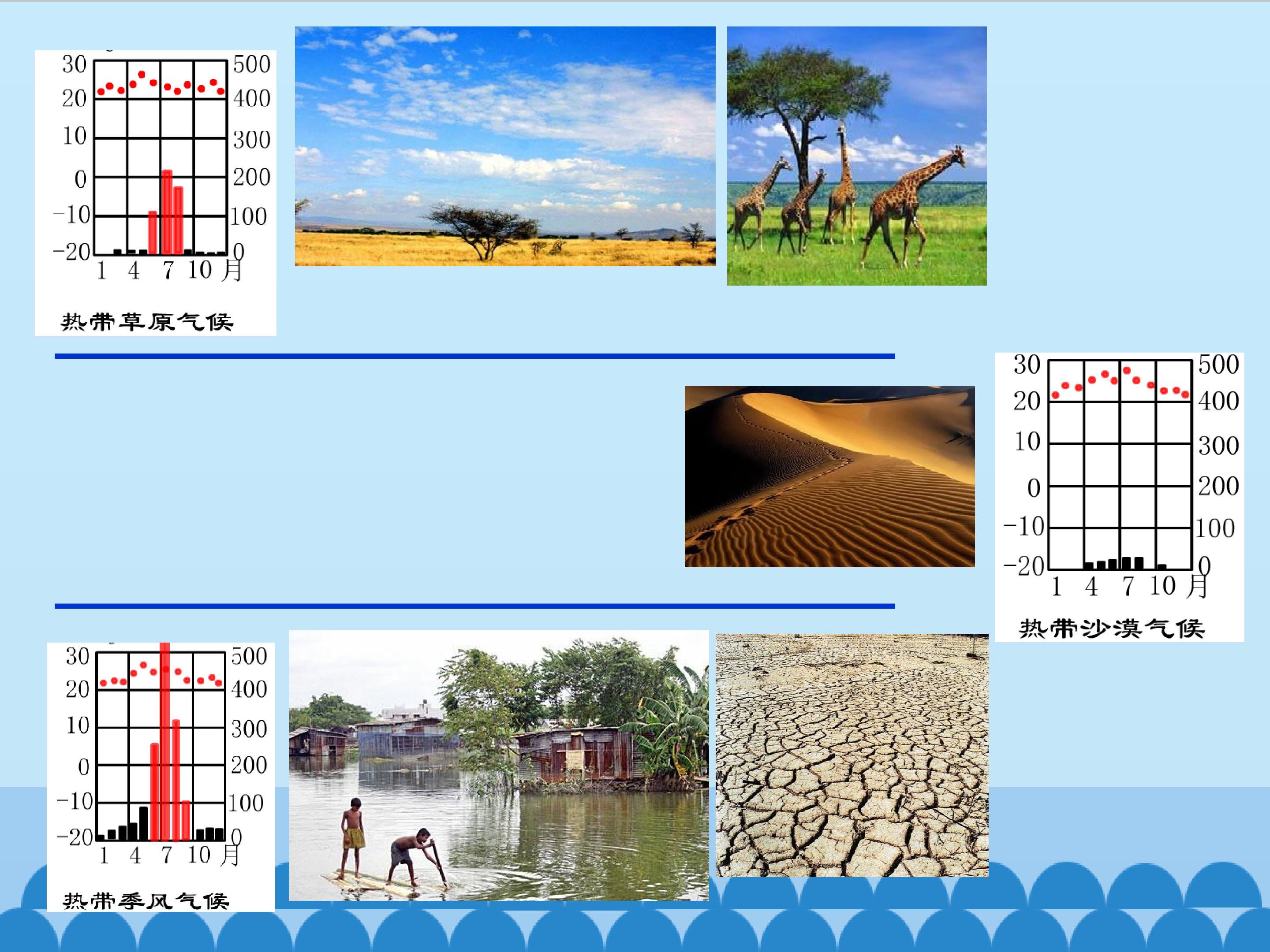 30 20 10 0 −10 −20
500 400 300 200 100 0
1 4 7 10 月
热带草原气候

30 20 10 0 −10 −20
500 400 300 200 100 0
1 4 7 10 月
热带沙漠气候

30 20 10 0 −10 −20
500 400 300 200 100 0
1 4 7 10 月
热带季风气候